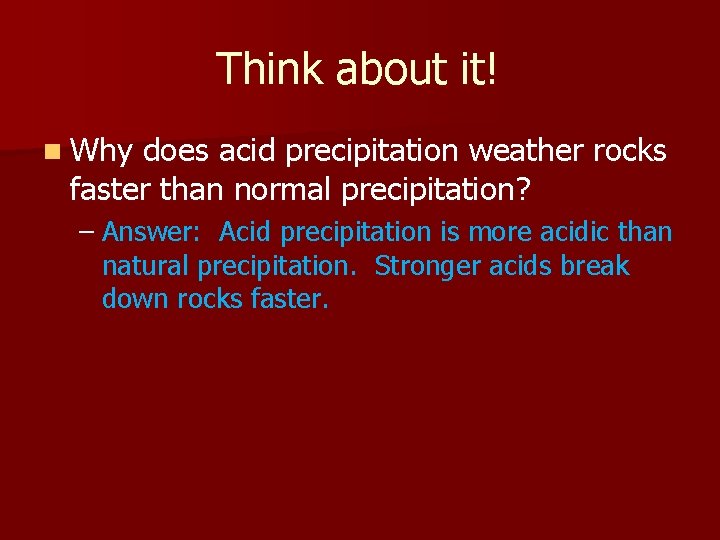 Think about it!

Why does acid precipitation weather rocks faster than normal precipitation?

– Answer:  Acid precipitation is more acidic than natural precipitation.  Stronger acids break down rocks faster.